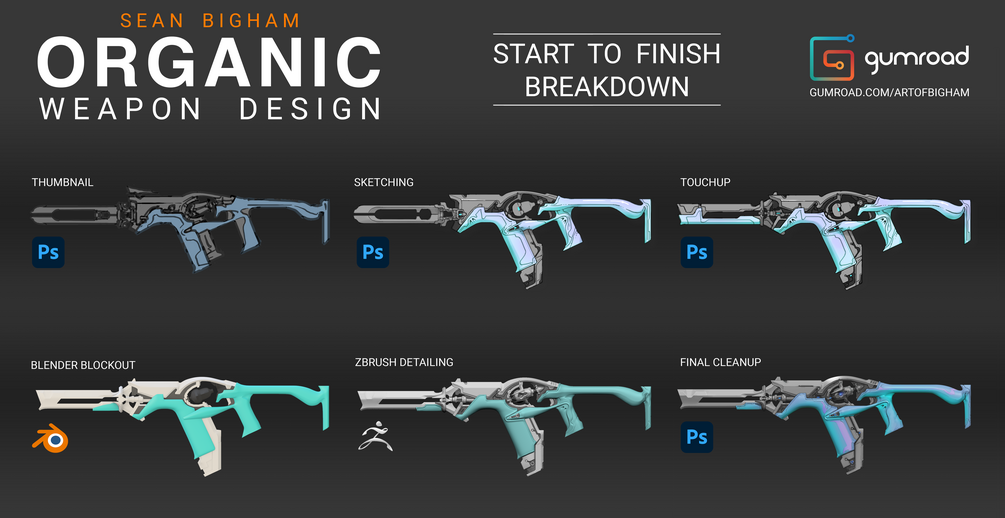 SEAN BIGHAM
ORGANIC
WEAPON DESIGN

START TO FINISH
BREAKDOWN

gumroad
GUMROAD.COM/ARTOFBIGHAM

THUMBNAIL
Ps

SKETCHING
Ps

TOUCHUP
Ps

BLENDER BLOCKOUT

ZBRUSH DETAILING

FINAL CLEANUP
Ps